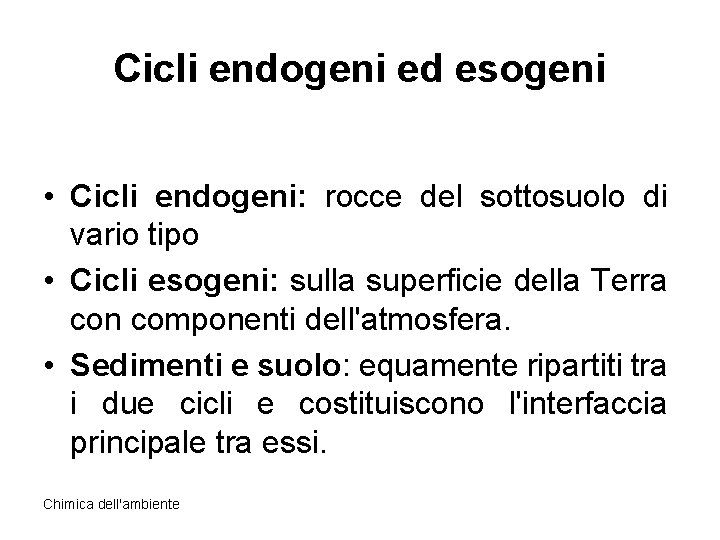 Cicli endogeni ed esogeni

• Cicli endogeni: rocce del sottosuolo di vario tipo

• Cicli esogeni: sulla superficie della Terra con componenti dell'atmosfera.

• Sedimenti e suolo: equamente ripartiti tra i due cicli e costituiscono l'interfaccia principale tra essi.

Chimica dell'ambiente